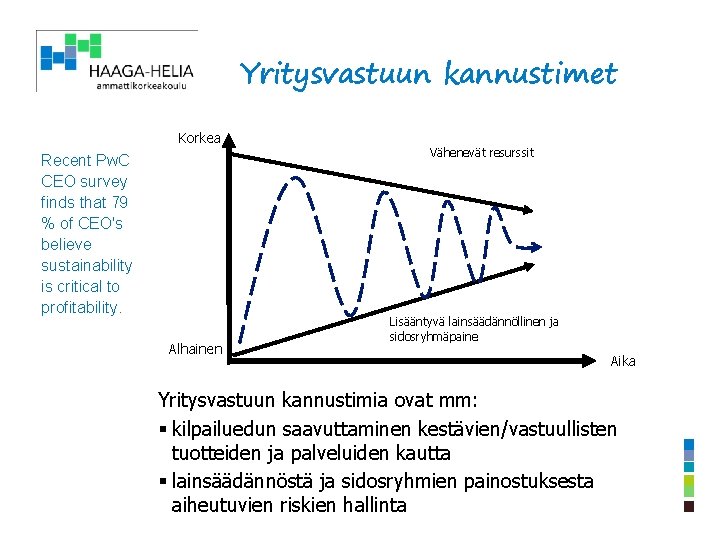 HAAGA-HELIA
ammattikorkeakoulu

Yritysvastuun kannustimet

Recent PwC CEO survey finds that 79 % of CEO's believe sustainability is critical to profitability.

Korkea

Vähenevät resurssit

Lisääntyvä lainsäädännöllinen ja sidosryhmäpaine

Alhainen

Aika

Yritysvastuun kannustimia ovat mm:
▪ kilpailuedun saavuttaminen kestävien/vastuullisten tuotteiden ja palveluiden kautta
▪ lainsäädännöstä ja sidosryhmien painostuksesta aiheutuvien riskien hallinta